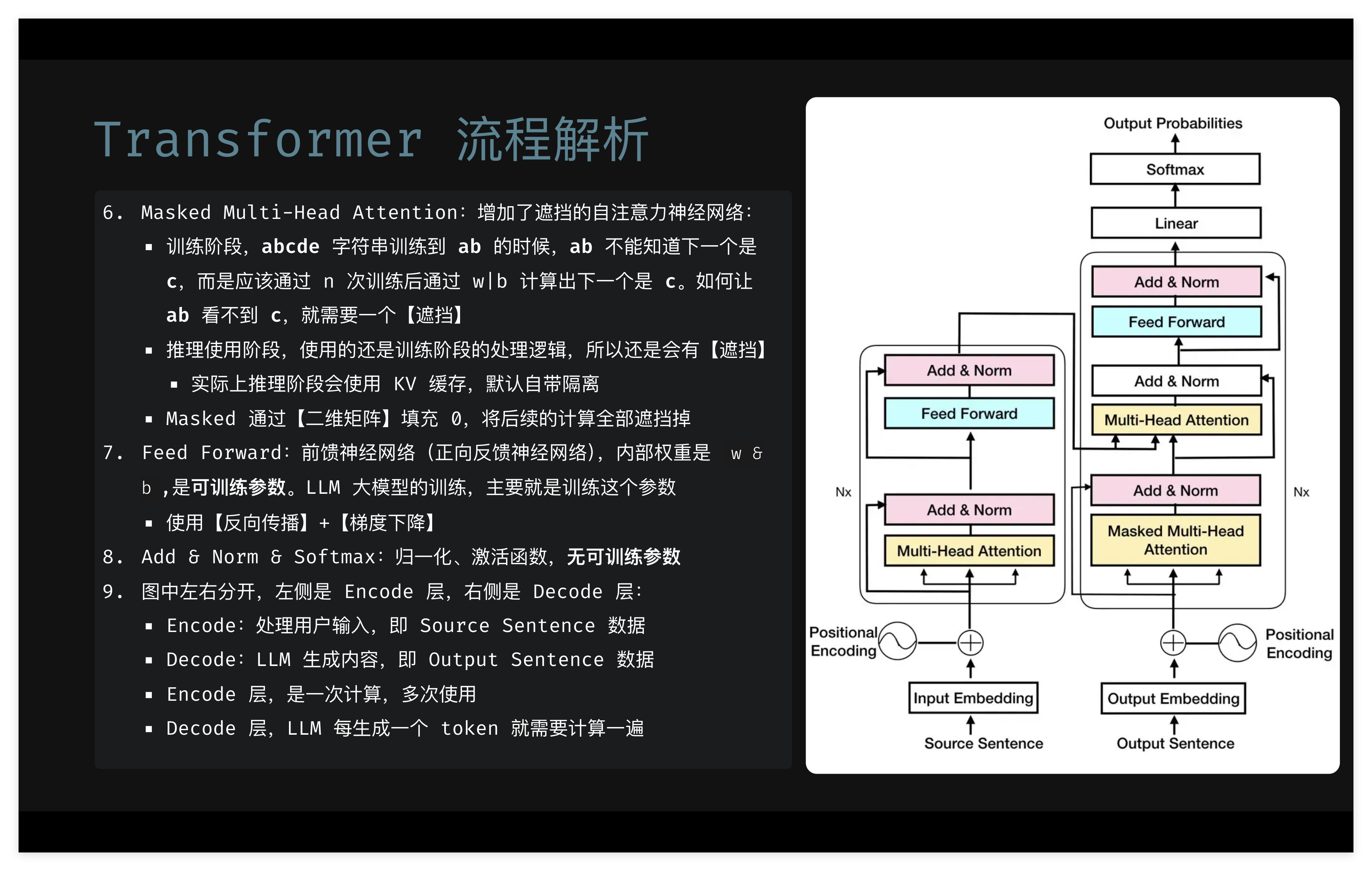 Transformer 流程解析

6. Masked Multi-Head Attention：增加了遮挡的自注意力神经网络：

▪ 训练阶段，abcde 字符串训练到 ab 的时候，ab 不能知道下一个是 c，而是应该通过 n 次训练后通过 w|b 计算出下一个是 c。如何让 ab 看不到 c，就需要一个【遮挡】

▪ 推理使用阶段，使用的还是训练阶段的处理逻辑，所以还是会有【遮挡】

▪ 实际上推理阶段会使用 KV 缓存，默认自带隔离

▪ Masked 通过【二维矩阵】填充 0，将后续的计算全部遮挡掉

7. Feed Forward：前馈神经网络（正向反馈神经网络），内部权重是 w & b ,是可训练参数。LLM 大模型的训练，主要就是训练这个参数

▪ 使用【反向传播】+【梯度下降】

8. Add & Norm & Softmax：归一化、激活函数，无可训练参数

9. 图中左右分开，左侧是 Encode 层，右侧是 Decode 层：

▪ Encode：处理用户输入，即 Source Sentence 数据

▪ Decode：LLM 生成内容，即 Output Sentence 数据

▪ Encode 层，是一次计算，多次使用

▪ Decode 层，LLM 每生成一个 token 就需要计算一遍

Output Probabilities
Softmax
Linear
Add & Norm
Feed Forward
Add & Norm
Multi-Head Attention
Add & Norm
Masked Multi-Head Attention
Nx
Add & Norm
Feed Forward
Add & Norm
Multi-Head Attention
Nx
Positional Encoding
Positional Encoding
Input Embedding
Output Embedding
Source Sentence
Output Sentence